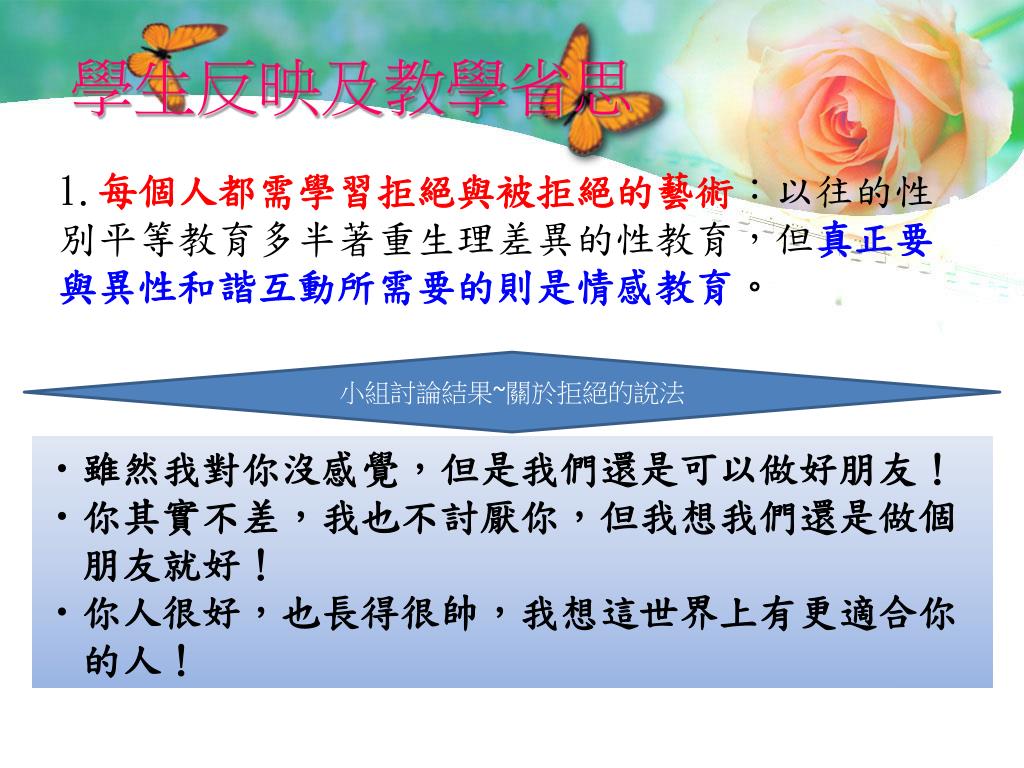 學生反映及教學省思

1. 每個人都需學習拒絕與被拒絕的藝術：以往的性別平等教育多半著重生理差異的性教育，但真正要與異性和諧互動所需要的則是情感教育。

小組討論結果~關於拒絕的說法

• 雖然我對你沒感覺，但是我們還是可以做好朋友！
• 你其實不差，我也不討厭你，但我想我們還是做個朋友就好！
• 你人很好，也長得很帥，我想這世界上有更適合你的人！